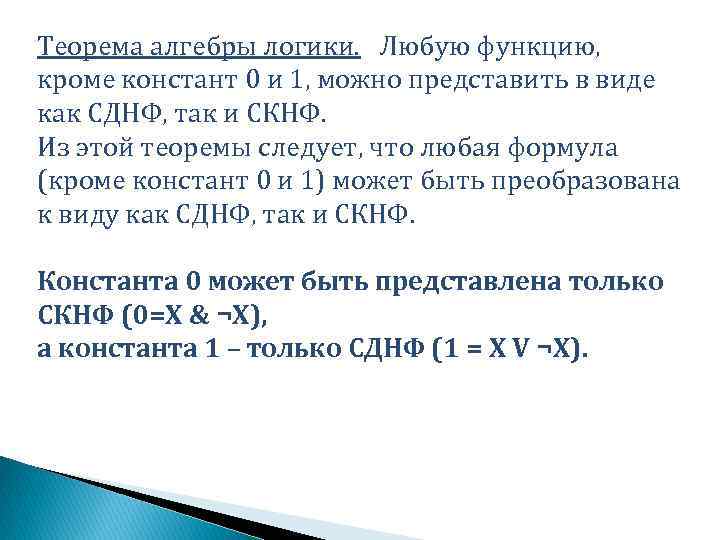 Теорема алгебры логики. Любую функцию, кроме констант 0 и 1, можно представить в виде как СДНФ, так и СКНФ.
Из этой теоремы следует, что любая формула (кроме констант 0 и 1) может быть преобразована к виду как СДНФ, так и СКНФ.

Константа 0 может быть представлена только СКНФ (0=X & ¬X),
а константа 1 – только СДНФ (1 = X V ¬X).